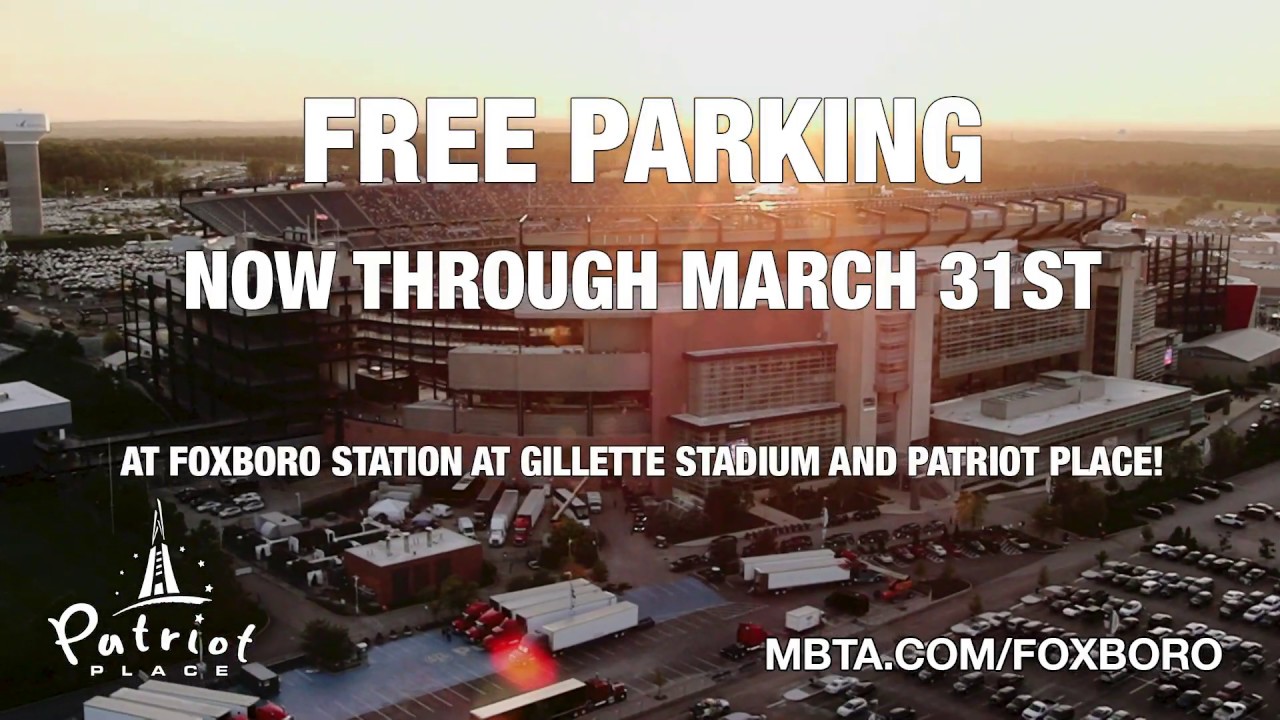 FREE PARKING

NOW THROUGH MARCH 31ST

AT FOXBORO STATION AT GILLETTE STADIUM AND PATRIOT PLACE!

Patriot PLACE

MBTA.COM/FOXBORO